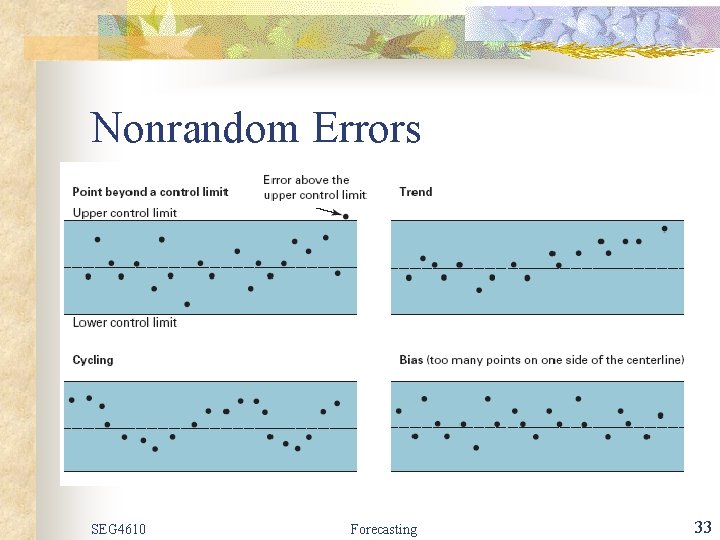 Nonrandom Errors

Point beyond a control limit

Error above the upper control limit

Upper control limit

Lower control limit

Trend

Cycling

Bias (too many points on one side of the centerline)

SEG4610

Forecasting

33